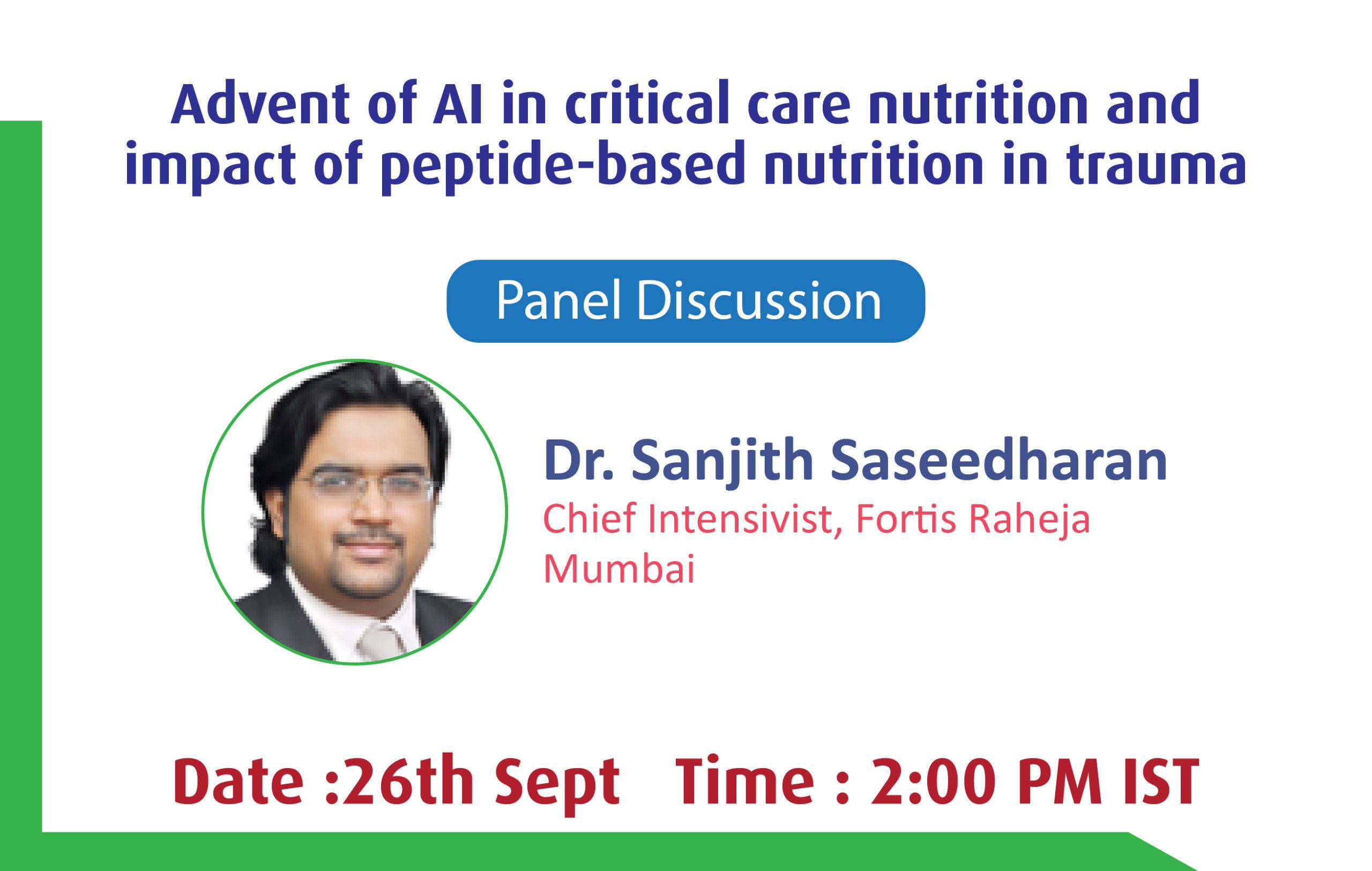 Advent of AI in critical care nutrition and impact of peptide-based nutrition in trauma

Panel Discussion

Dr. Sanjith Saseedharan
Chief Intensivist, Fortis Raheja Mumbai

Date :26th Sept Time : 2:00 PM IST